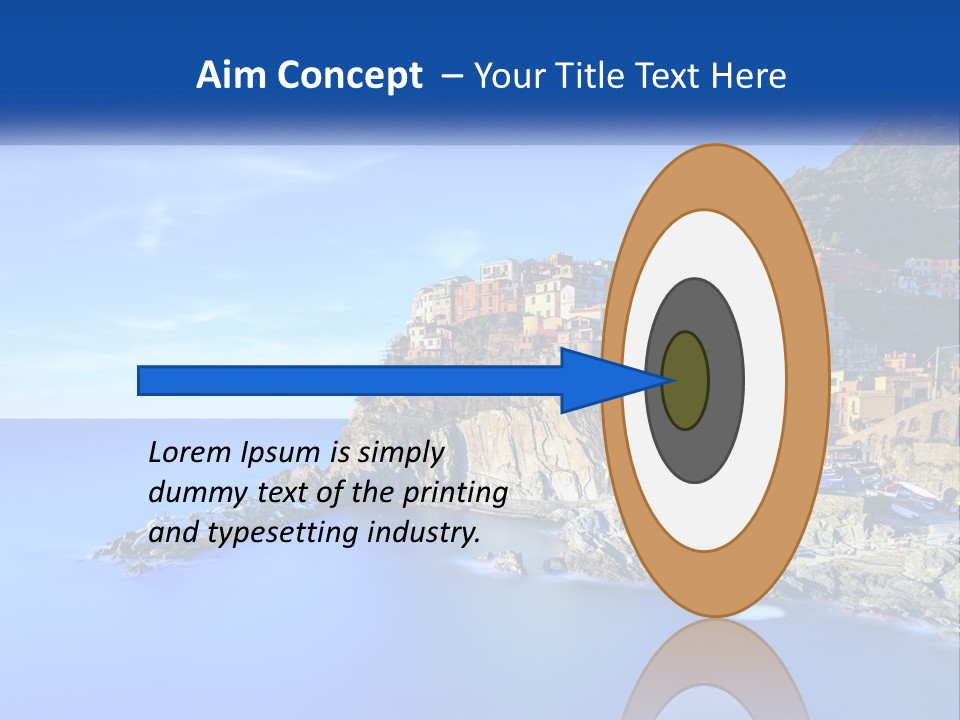 Aim Concept – Your Title Text Here

Lorem Ipsum is simply dummy text of the printing and typesetting industry.